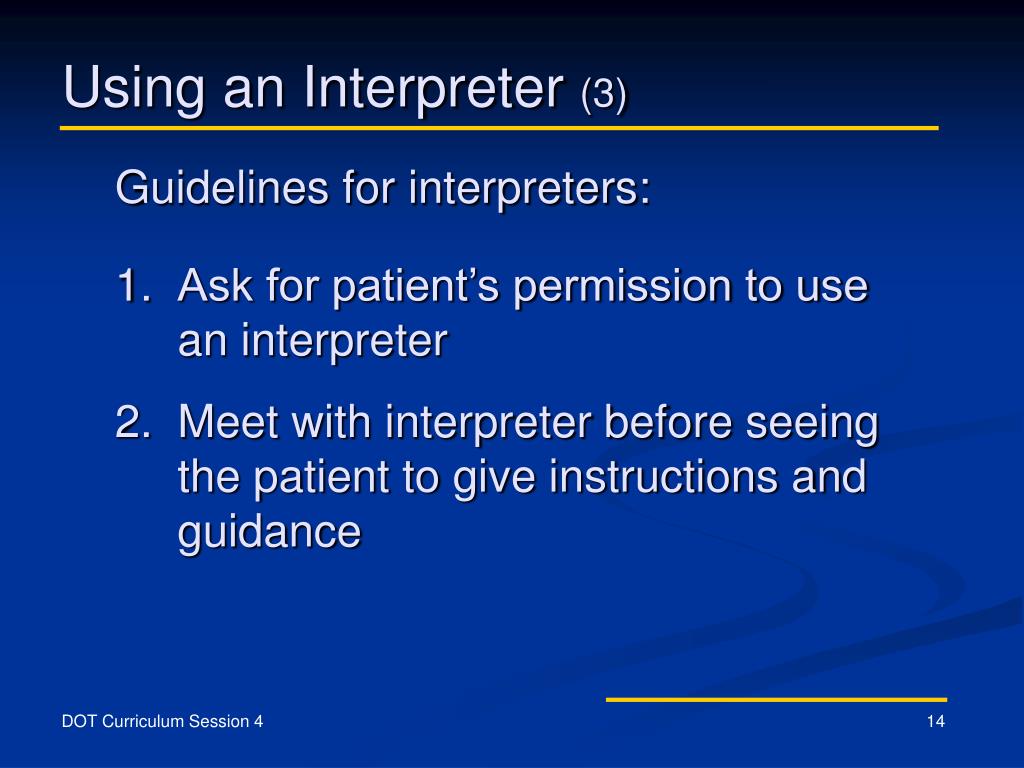 Using an Interpreter (3)

Guidelines for interpreters:

1. Ask for patient’s permission to use an interpreter

2. Meet with interpreter before seeing the patient to give instructions and guidance

DOT Curriculum Session 4

14